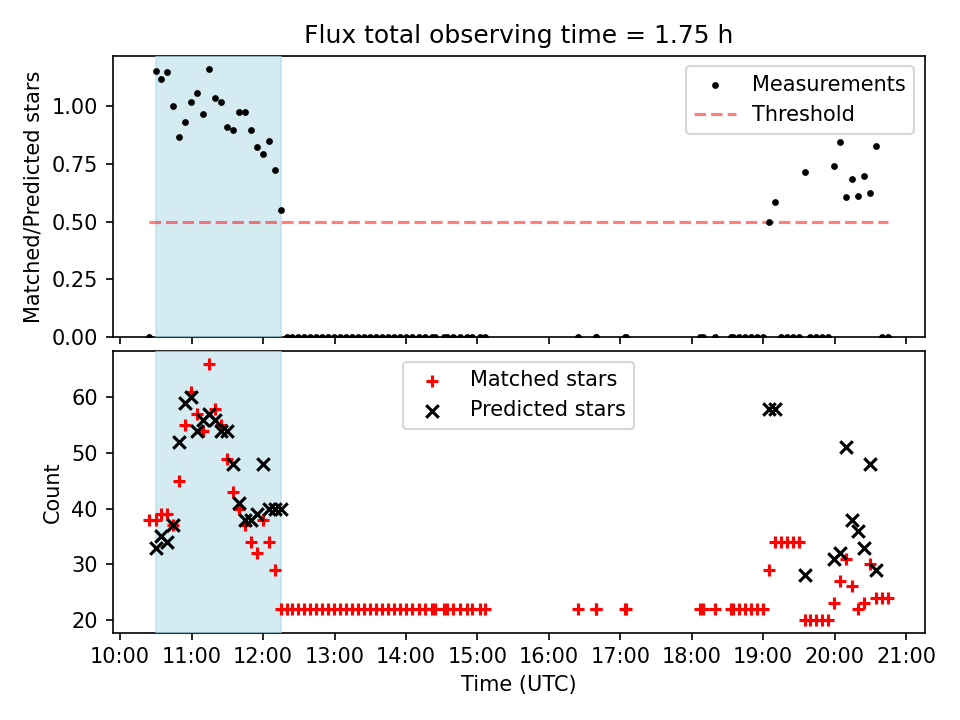 Flux total observing time = 1.75 h

Matched/Predicted stars

1.00
0.75
0.50
0.25
0.00

Measurements
Threshold

Count

60
50
40
30
20

Matched stars
Predicted stars

10:00 11:00 12:00 13:00 14:00 15:00 16:00 17:00 18:00 19:00 20:00 21:00

Time (UTC)